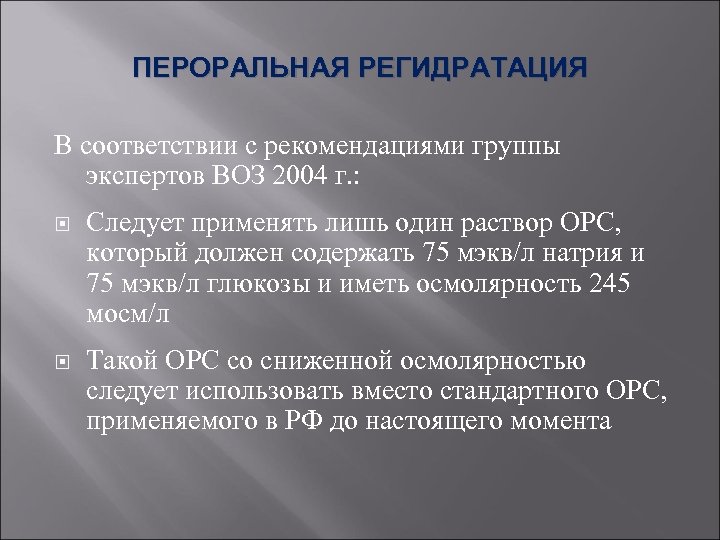 ПЕРОРАЛЬНАЯ РЕГИДРАТАЦИЯ

В соответствии с рекомендациями группы экспертов ВОЗ 2004 г.:

Следует применять лишь один раствор ОРС, который должен содержать 75 мэкв/л натрия и 75 мэкв/л глюкозы и иметь осмолярность 245 мосм/л

Такой ОРС со сниженной осмолярностью следует использовать вместо стандартного ОРС, применяемого в РФ до настоящего момента